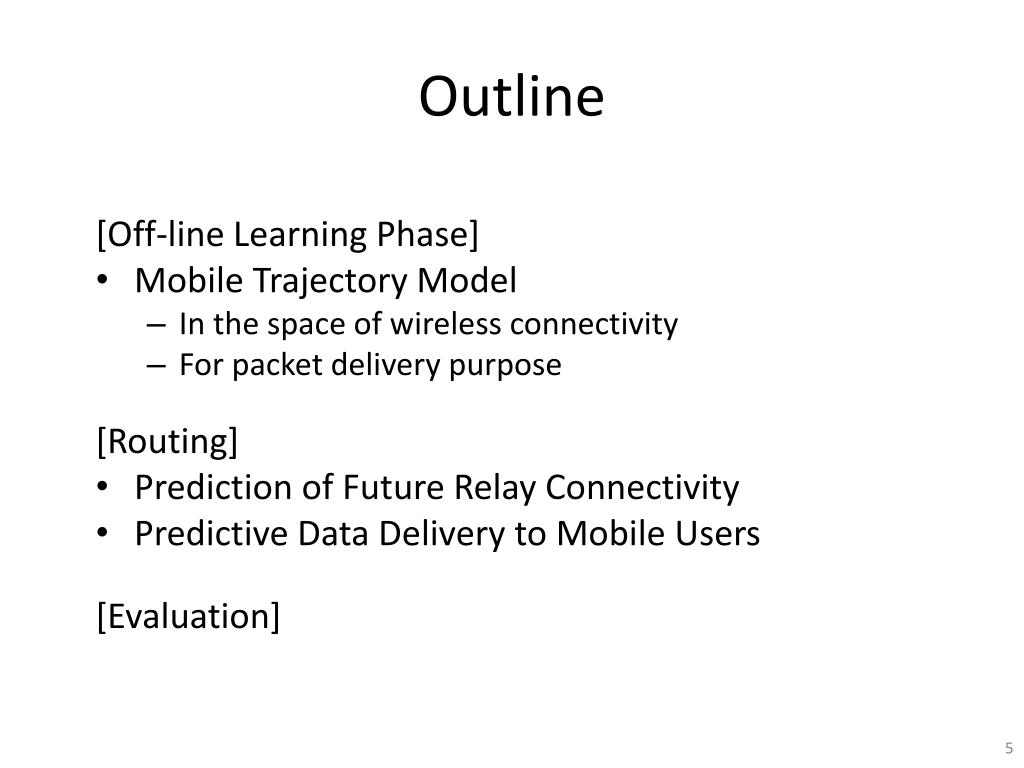 Outline

[Off-line Learning Phase]
• Mobile Trajectory Model
  – In the space of wireless connectivity
  – For packet delivery purpose

[Routing]
• Prediction of Future Relay Connectivity
• Predictive Data Delivery to Mobile Users

[Evaluation]

5